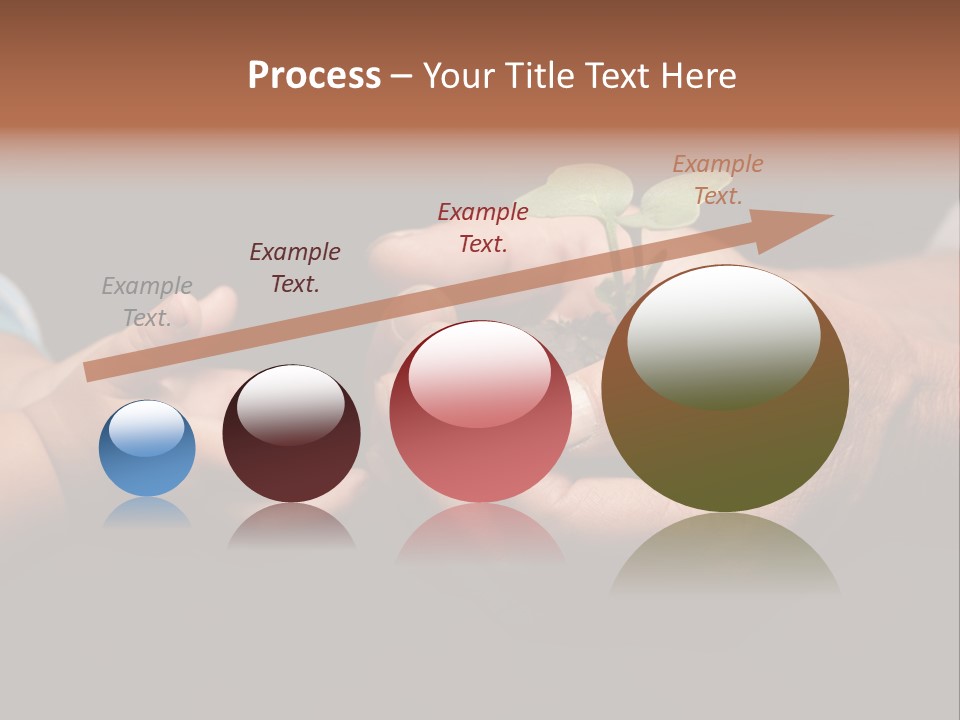 Process – Your Title Text Here

Example Text.

Example Text.

Example Text.

Example Text.